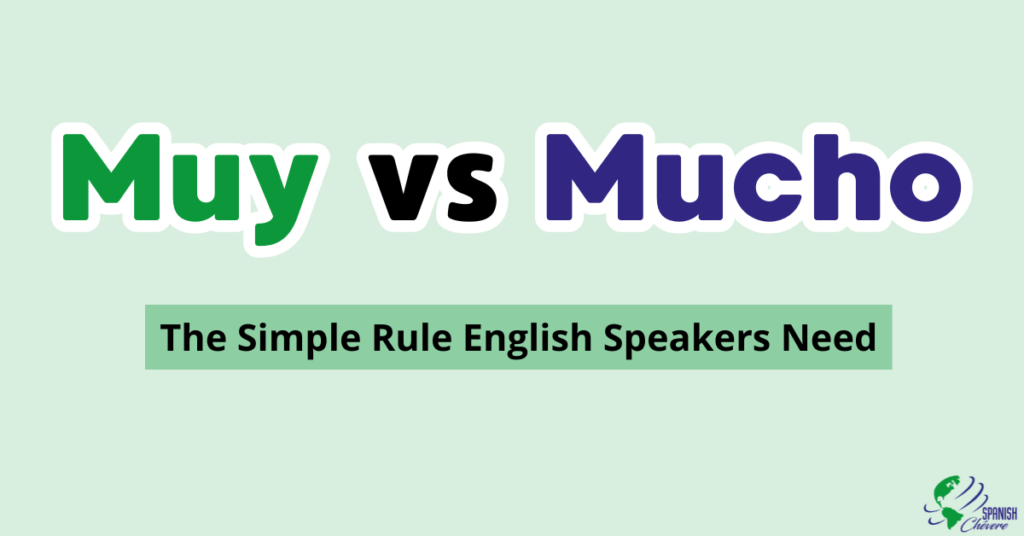 Muy vs Mucho

The Simple Rule English Speakers Need

SPANISH
Chévere